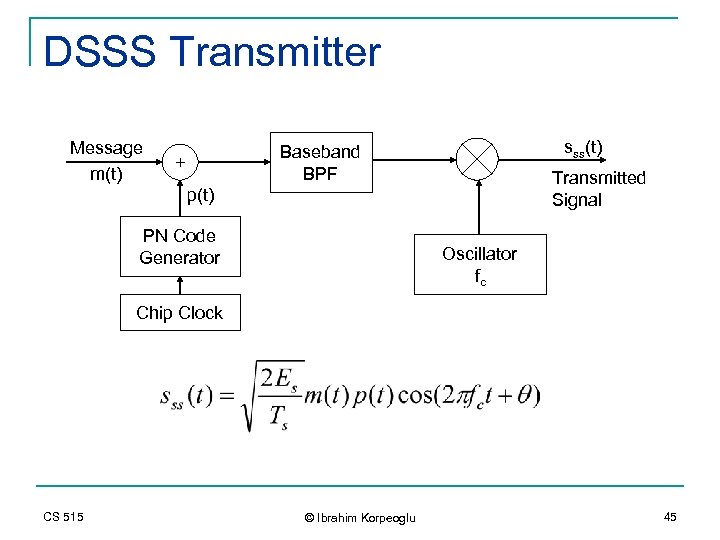 DSSS Transmitter

Message
m(t)

+

p(t)

PN Code Generator

Chip Clock

Baseband BPF

Oscillator
$f_c$

$s_{ss}(t)$
Transmitted Signal

$s_{ss}(t) = \sqrt{\frac{2E_s}{T_s}} m(t) p(t) \cos(2\pi f_c t + \theta)$

CS 515

© Ibrahim Korpeoglu

45